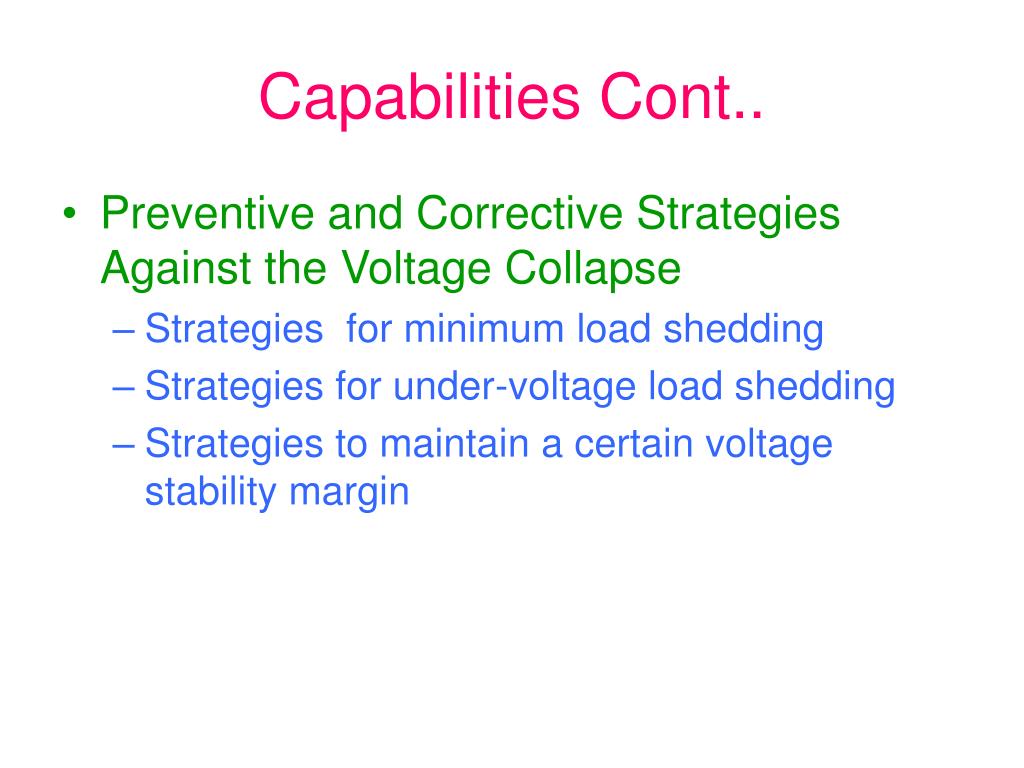 Capabilities Cont..

• Preventive and Corrective Strategies Against the Voltage Collapse
– Strategies for minimum load shedding
– Strategies for under-voltage load shedding
– Strategies to maintain a certain voltage stability margin